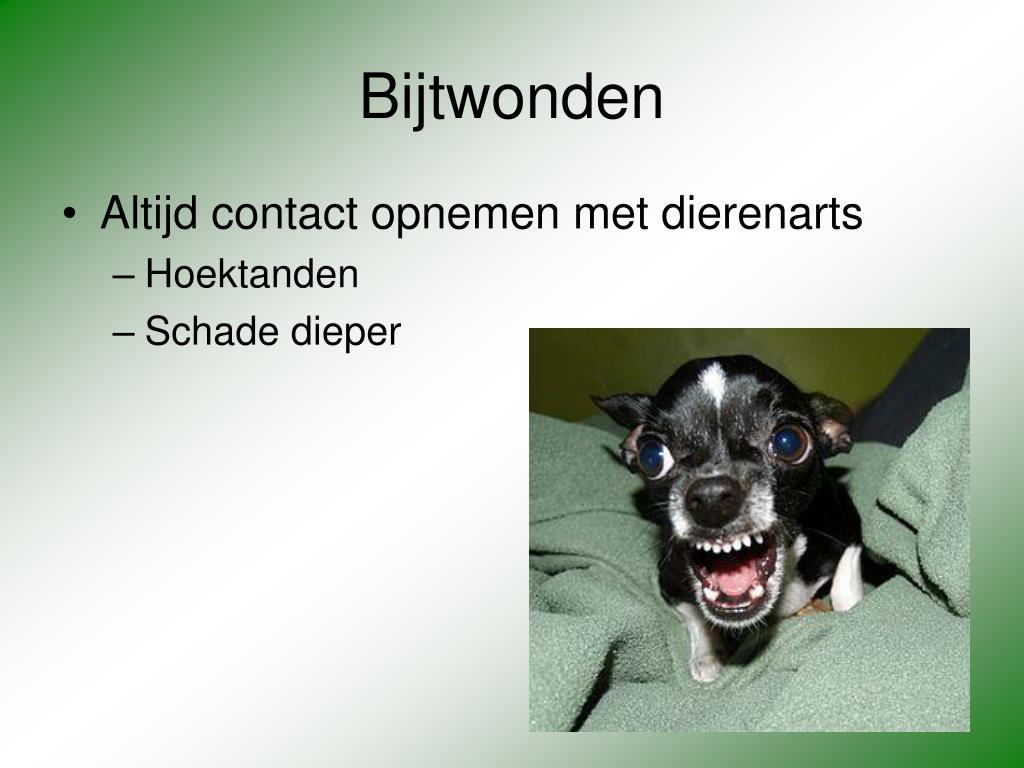 Bijtwonden

• Altijd contact opnemen met dierenarts
– Hoektanden
– Schade dieper